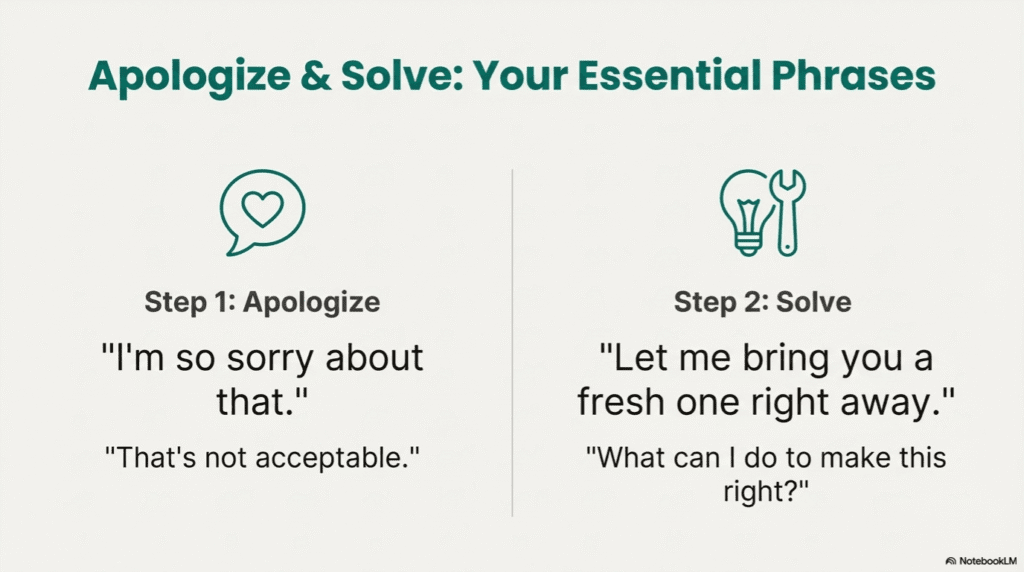 Apologize & Solve: Your Essential Phrases

Step 1: Apologize

"I'm so sorry about that."

"That's not acceptable."

Step 2: Solve

"Let me bring you a fresh one right away."

"What can I do to make this right?"

NotebookLM